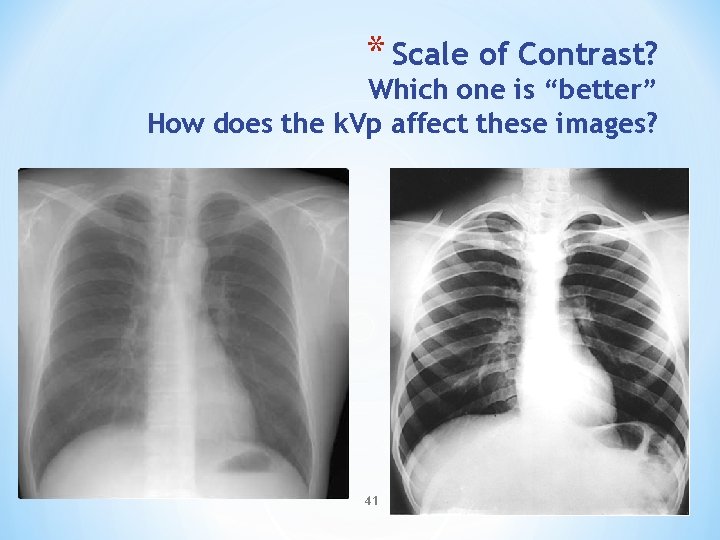 * Scale of Contrast?
Which one is “better”
How does the kVp affect these images?

41